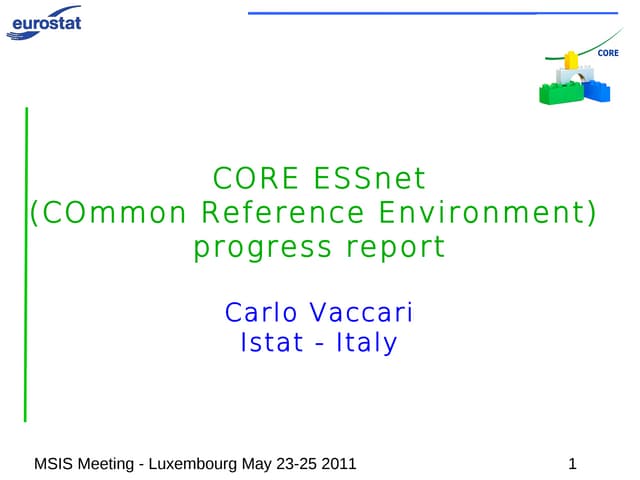 eurostat

CORE

CORE ESSnet
(COmmon Reference Environment)
progress report

Carlo Vaccari
Istat - Italy

MSIS Meeting - Luxembourg May 23-25 2011

1